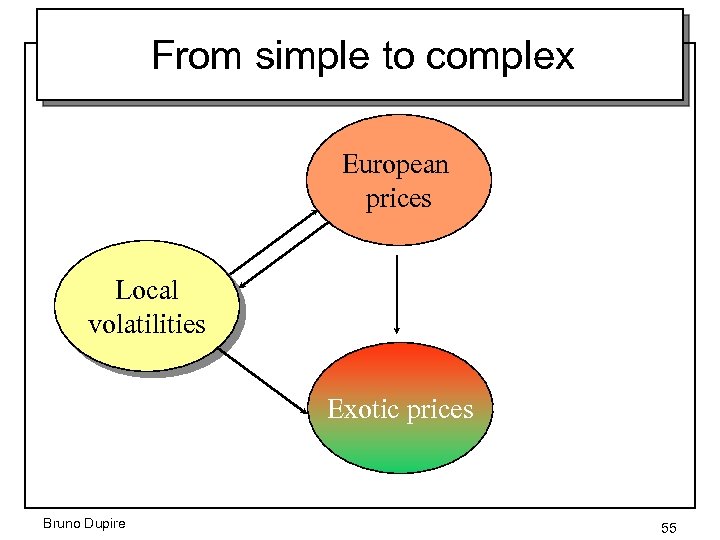 From simple to complex

European prices

Local volatilities

Exotic prices

Bruno Dupire

55